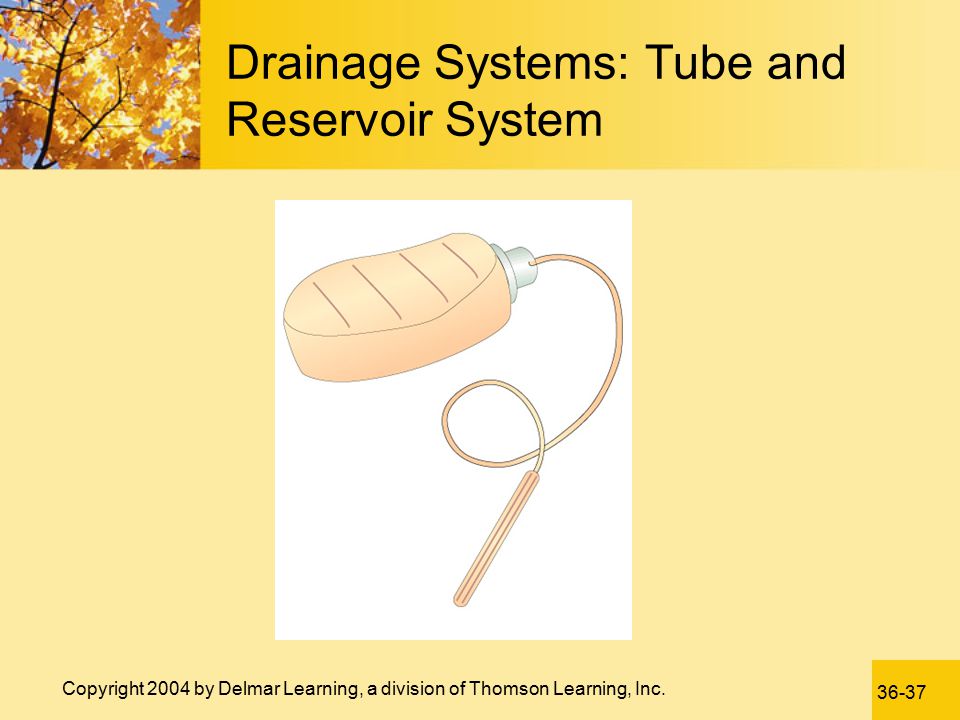 Drainage Systems: Tube and Reservoir System

Copyright 2004 by Delmar Learning, a division of Thomson Learning, Inc.

36-37